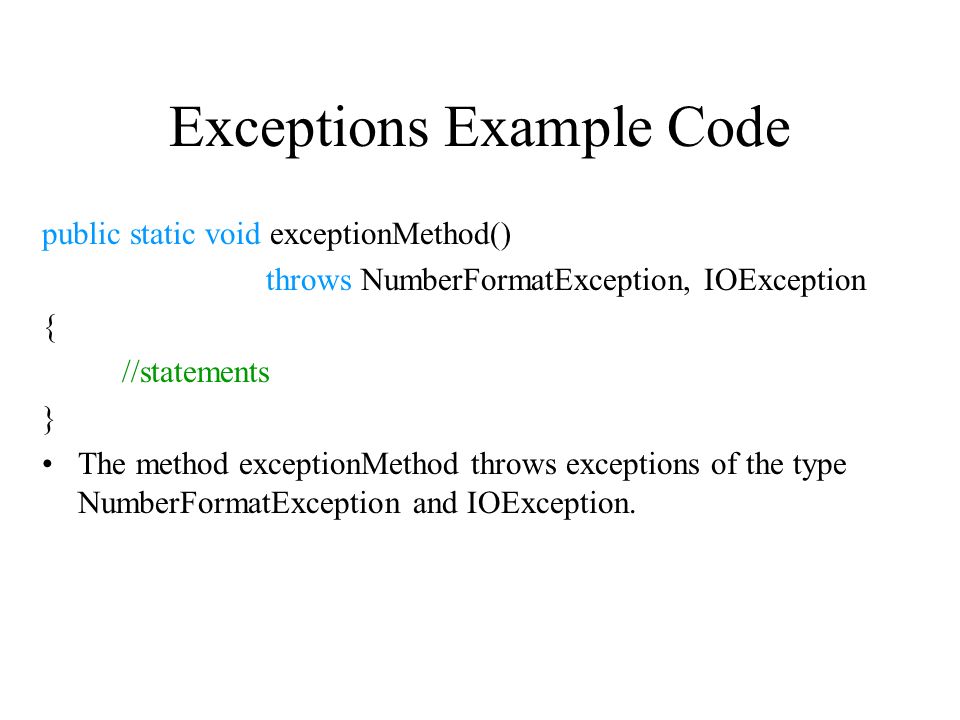 Exceptions Example Code

public static void exceptionMethod()
throws NumberFormatException, IOException
{
//statements
}

• The method exceptionMethod throws exceptions of the type NumberFormatException and IOException.